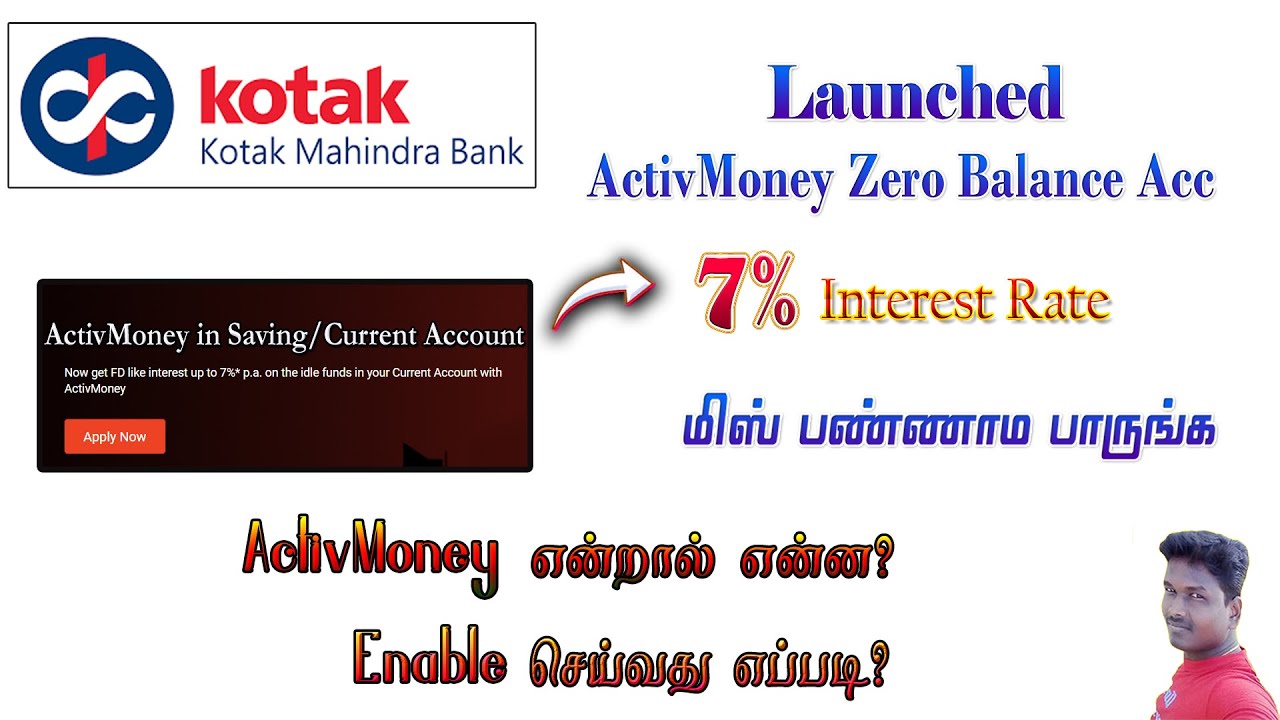 kotak
Kotak Mahindra Bank

Launched
ActivMoney Zero Balance Acc

ActivMoney in Saving/Current Account

Now get FD like interest up to 7%* p.a. on the idle funds in your Current Account with ActivMoney

Apply Now

7% Interest Rate

மிஸ் பண்ணாம பாருங்க

ActivMoney என்றால் என்ன?

Enable செய்வது எப்படி?